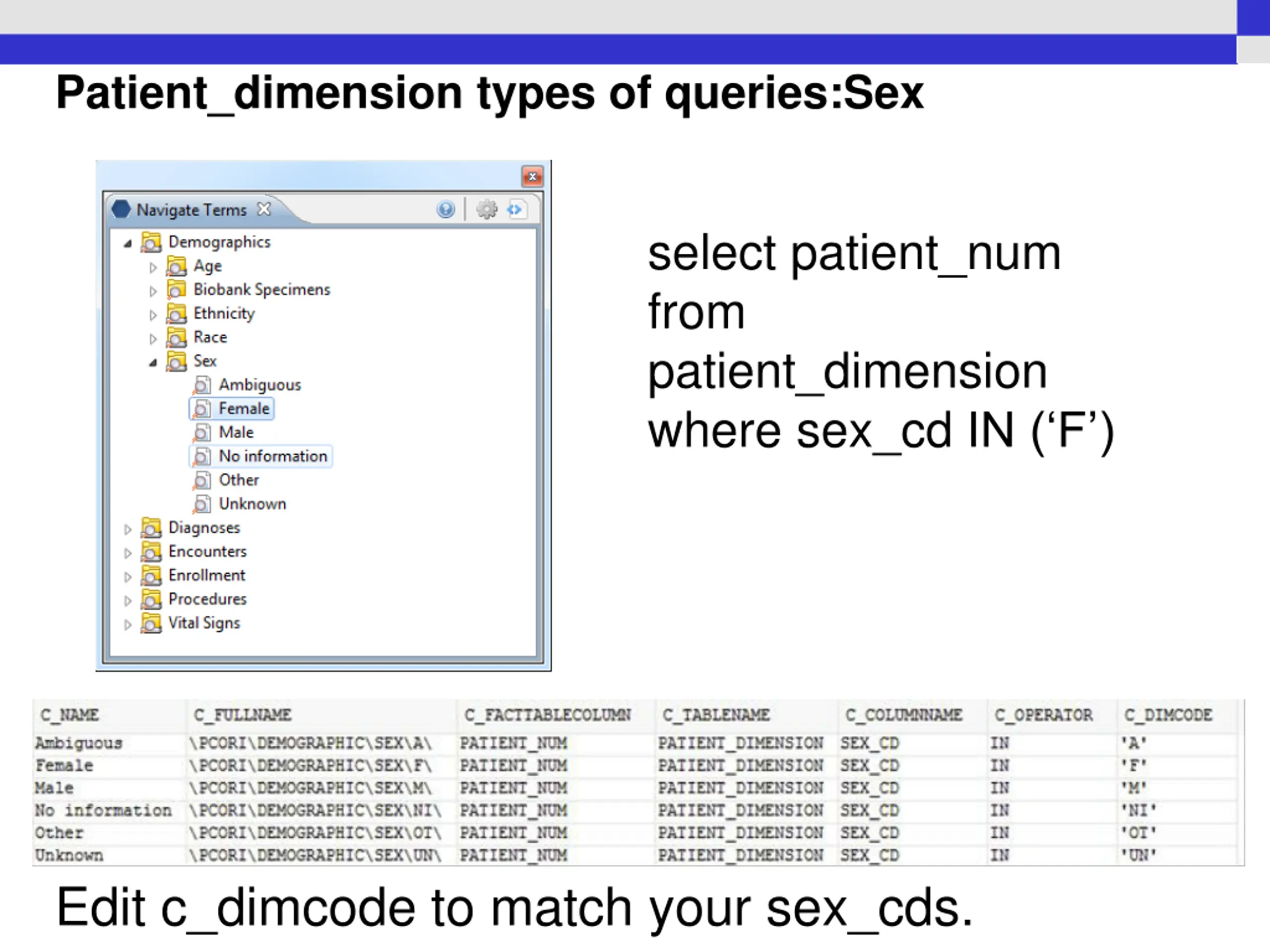 Patient_dimension types of queries:Sex

Navigate Terms

Demographics
Age
Biobank Specimens
Ethnicity
Race
Sex
Ambiguous
Female
Male
No information
Other
Unknown
Diagnoses
Encounters
Enrollment
Procedures
Vital Signs

select patient_num
from
patient_dimension
where sex_cd IN (‘F’)

| C_NAME | C_FULLNAME | C_FACTTABLECOLUMN | C_TABLENAME | C_COLUMNNAME | C_OPERATOR | C_DIMCODE |
|---|---|---|---|---|---|---|
| Ambiguous | \PCORI\DEMOGRAPHIC\SEX\A\ | PATIENT_NUM | PATIENT_DIMENSION | SEX_CD | IN | 'A' |
| Female | \PCORI\DEMOGRAPHIC\SEX\F\ | PATIENT_NUM | PATIENT_DIMENSION | SEX_CD | IN | 'F' |
| Male | \PCORI\DEMOGRAPHIC\SEX\M\ | PATIENT_NUM | PATIENT_DIMENSION | SEX_CD | IN | 'M' |
| No information | \PCORI\DEMOGRAPHIC\SEX\NI\ | PATIENT_NUM | PATIENT_DIMENSION | SEX_CD | IN | 'NI' |
| Other | \PCORI\DEMOGRAPHIC\SEX\OT\ | PATIENT_NUM | PATIENT_DIMENSION | SEX_CD | IN | 'OT' |
| Unknown | \PCORI\DEMOGRAPHIC\SEX\UN\ | PATIENT_NUM | PATIENT_DIMENSION | SEX_CD | IN | 'UN' |

Edit c_dimcode to match your sex_cds.